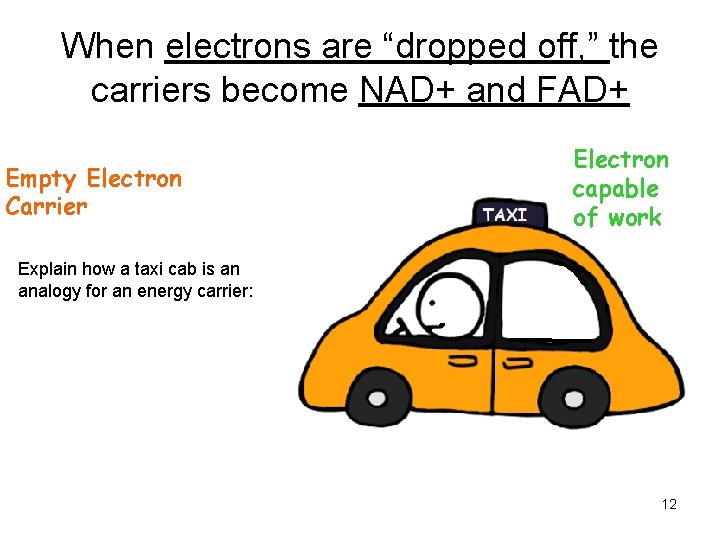 When electrons are “dropped off,” the carriers become NAD+ and FAD+

Empty Electron Carrier

Explain how a taxi cab is an analogy for an energy carrier:

TAXI

Electron capable of work

12